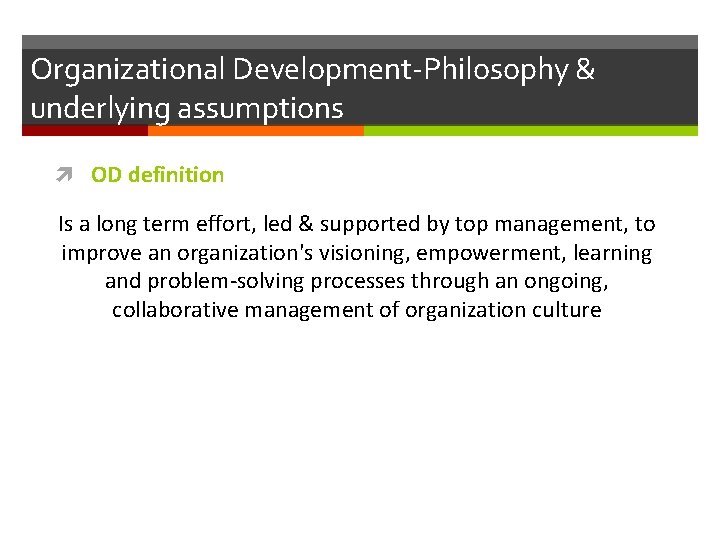 Organizational Development-Philosophy & underlying assumptions

OD definition

Is a long term effort, led & supported by top management, to improve an organization's visioning, empowerment, learning and problem-solving processes through an ongoing, collaborative management of organization culture